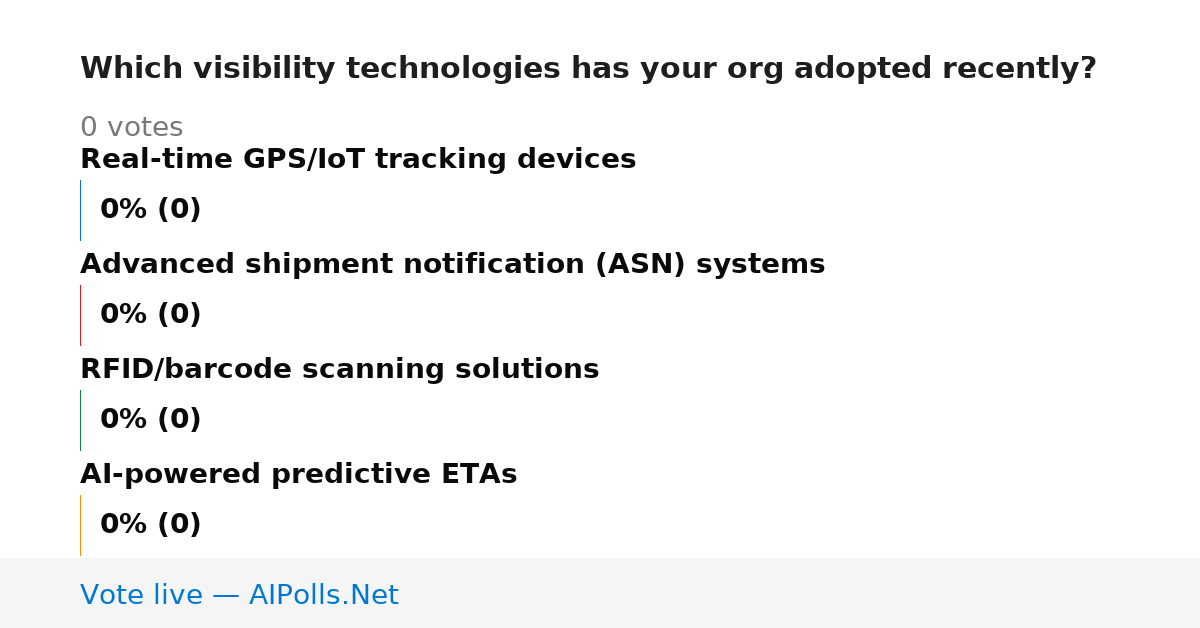 Which visibility technologies has your org adopted recently?

0 votes

Real-time GPS/IoT tracking devices

0% (0)

Advanced shipment notification (ASN) systems

0% (0)

RFID/barcode scanning solutions

0% (0)

AI-powered predictive ETAs

0% (0)

Vote live — AIPolls.Net